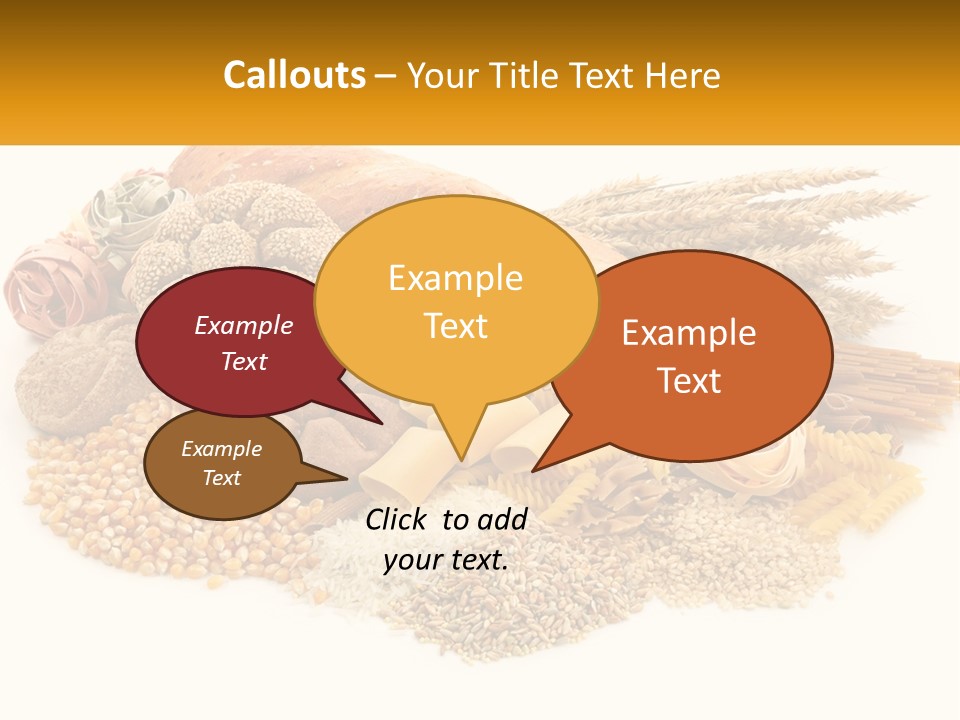 Callouts – Your Title Text Here

Example Text

Example Text

Example Text

Example Text

Click to add your text.